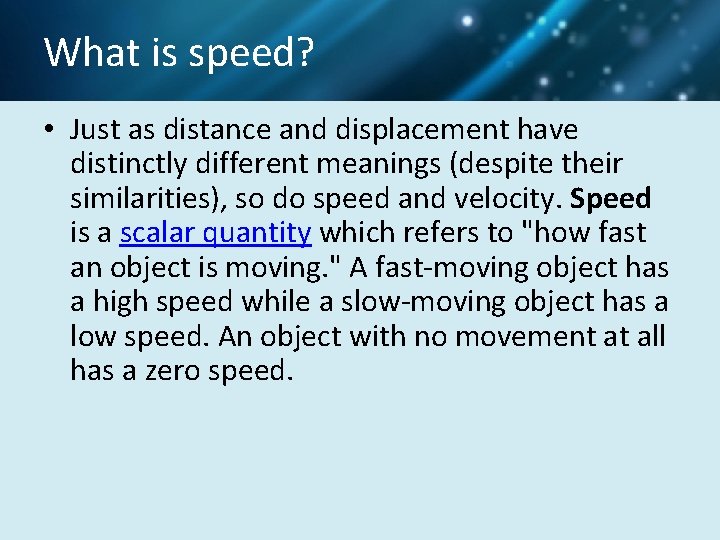 What is speed?

• Just as distance and displacement have distinctly different meanings (despite their similarities), so do speed and velocity. Speed is a scalar quantity which refers to "how fast an object is moving." A fast-moving object has a high speed while a slow-moving object has a low speed. An object with no movement at all has a zero speed.